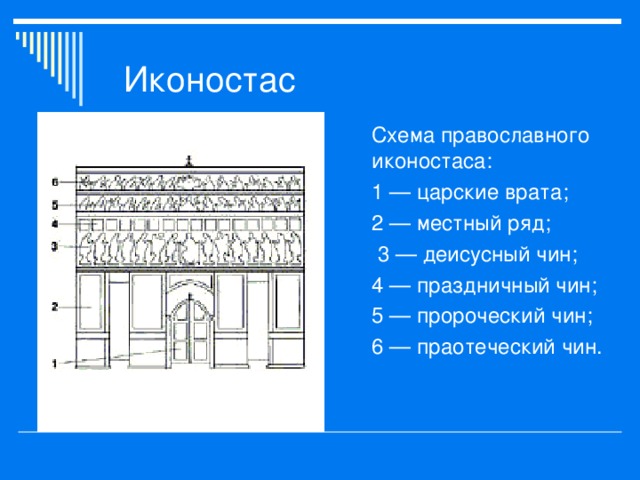 Иконостас

6
5
4
3
2
1

Схема православного иконостаса:

1 — царские врата;

2 — местный ряд;

3 — деисусный чин;

4 — праздничный чин;

5 — пророческий чин;

6 — праотеческий чин.